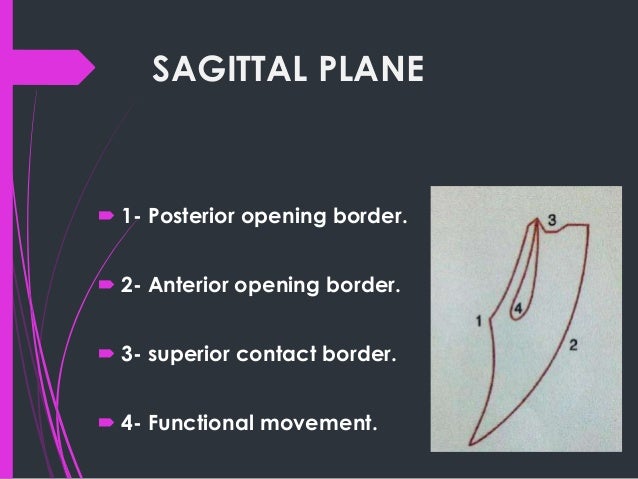 SAGITTAL PLANE

1- Posterior opening border.

2- Anterior opening border.

3- superior contact border.

4- Functional movement.

3

4

1

2